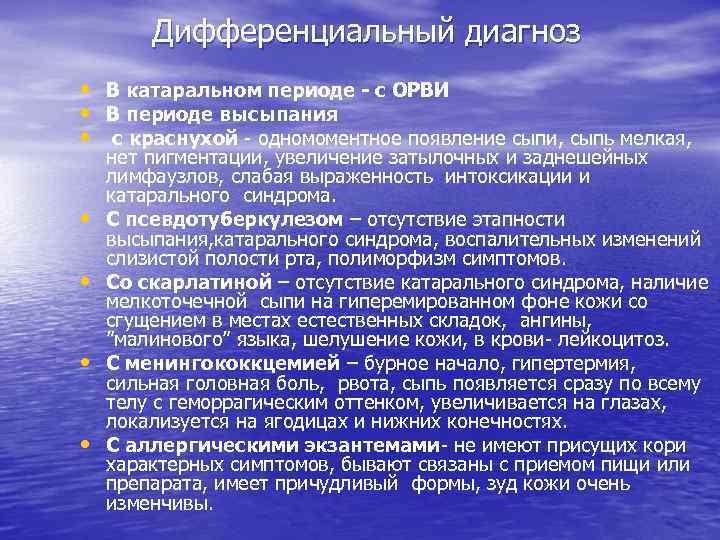 Дифференциальный диагноз

• В катаральном периоде - с ОРВИ
• В периоде высыпания
• с краснухой - одномоментное появление сыпи, сыпь мелкая, нет пигментации, увеличение затылочных и заднешейных лимфаузлов, слабая выраженность интоксикации и катарального синдрома.
• С псевдотуберкулезом – отсутствие этапности высыпания,катарального синдрома, воспалительных изменений слизистой полости рта, полиморфизм симптомов.
• Со скарлатиной – отсутствие катарального синдрома, наличие мелкоточечной сыпи на гиперемированном фоне кожи со сгущением в местах естественных складок, ангины, "малинового" языка, шелушение кожи, в крови- лейкоцитоз.
• С менингококкцемией – бурное начало, гипертермия, сильная головная боль, рвота, сыпь появляется сразу по всему телу с геморрагическим оттенком, увеличивается на глазах, локализуется на ягодицах и нижних конечностях.
• С аллергическими экзантемами- не имеют присущих кори характерных симптомов, бывают связаны с приемом пищи или препарата, имеет причудливый формы, зуд кожи очень изменчивы.